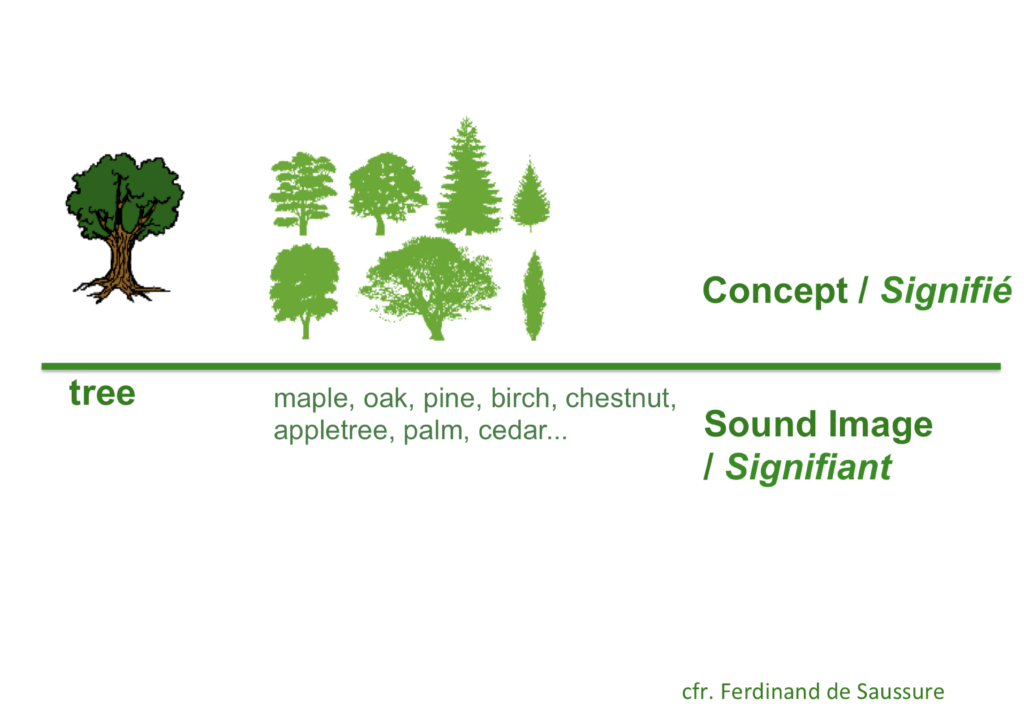 Concept / Signifié

tree

maple, oak, pine, birch, chestnut, appletree, palm, cedar...

Sound Image / Signifiant

cfr. Ferdinand de Saussure